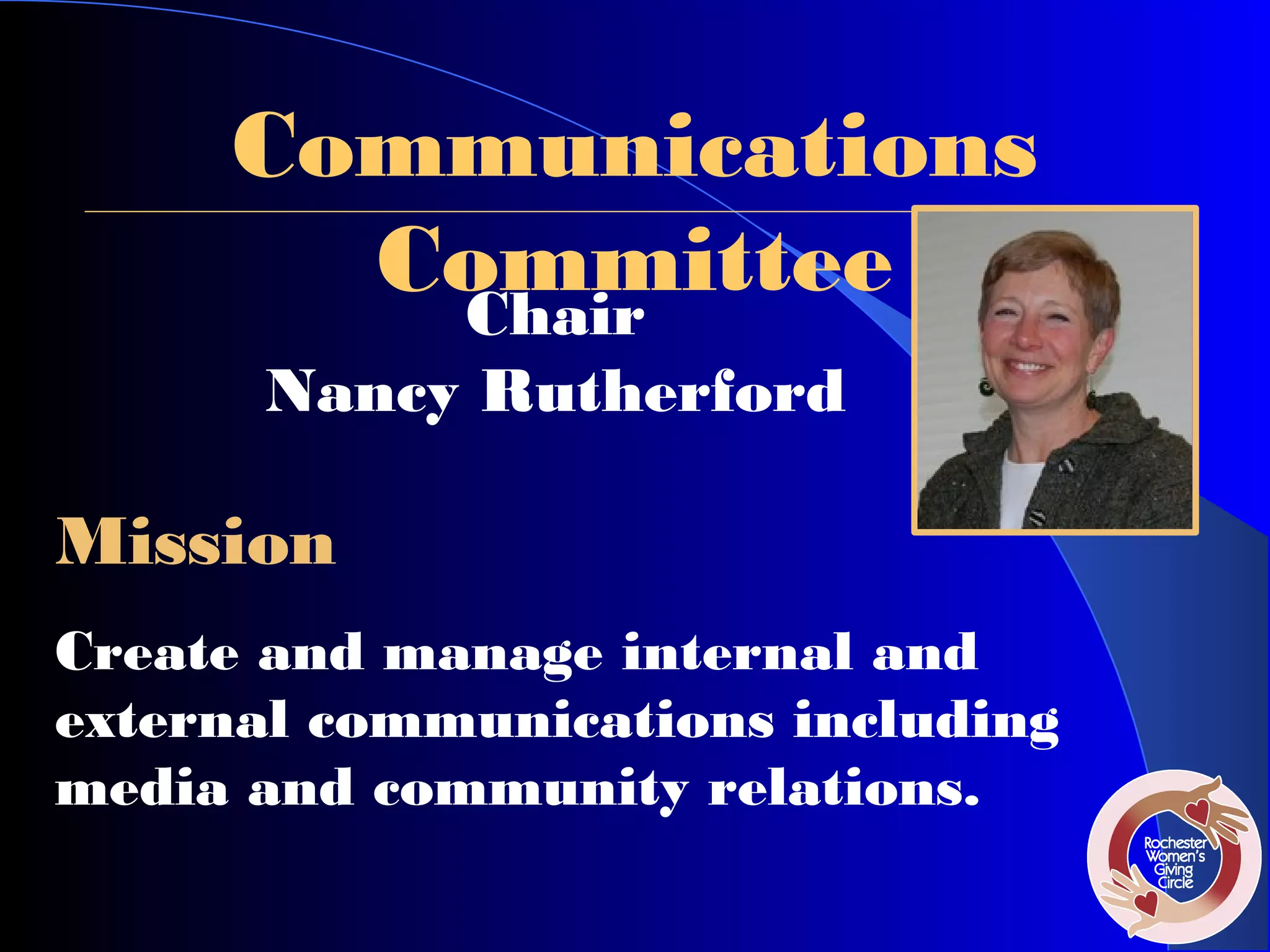 Communications Committee

Chair

Nancy Rutherford

Mission

Create and manage internal and external communications including media and community relations.

Rochester Women's Giving Circle